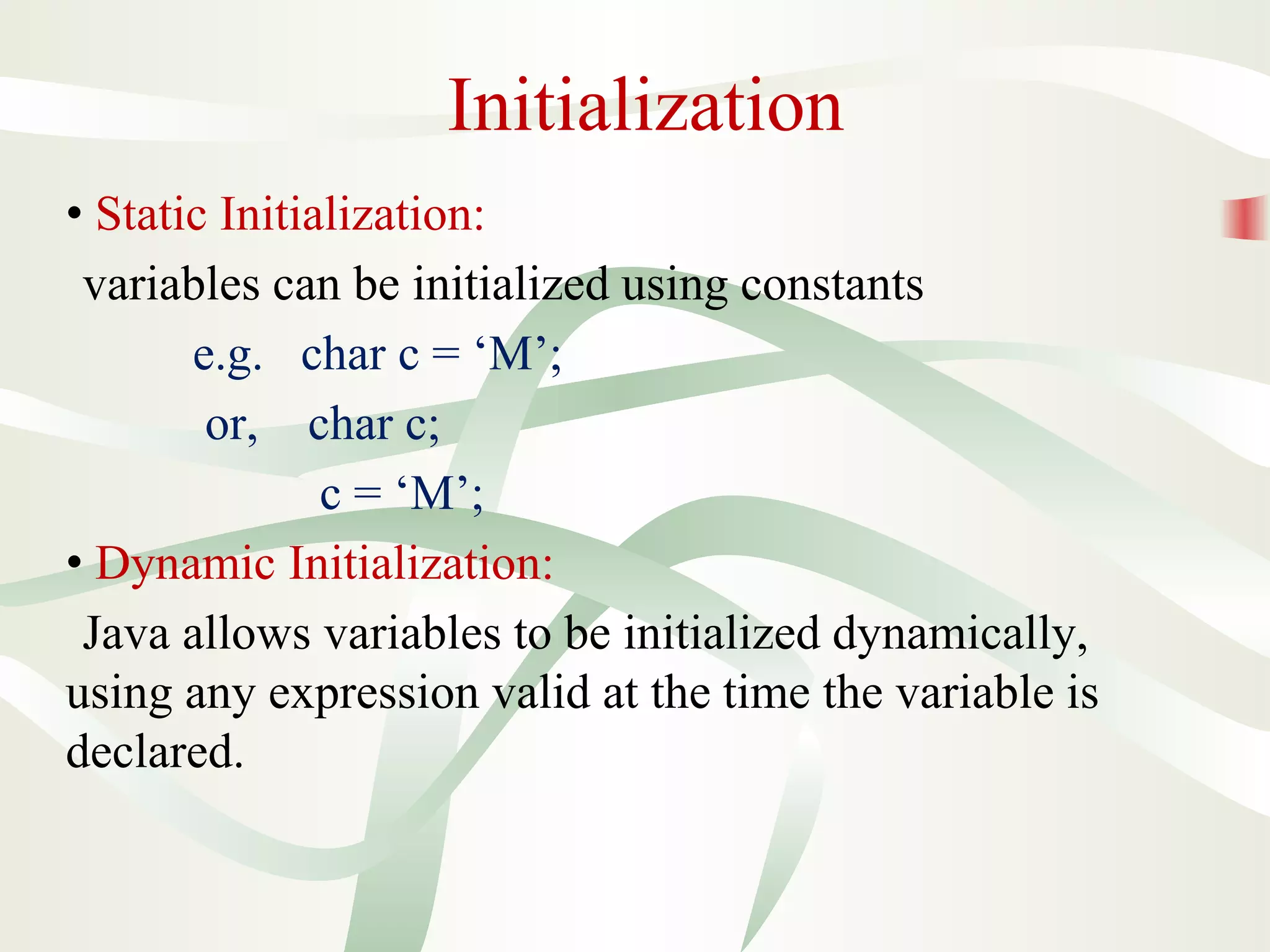 Initialization

• Static Initialization:

variables can be initialized using constants

e.g. char c = ‘M’;

or, char c;

c = ‘M’;

• Dynamic Initialization:

Java allows variables to be initialized dynamically, using any expression valid at the time the variable is declared.